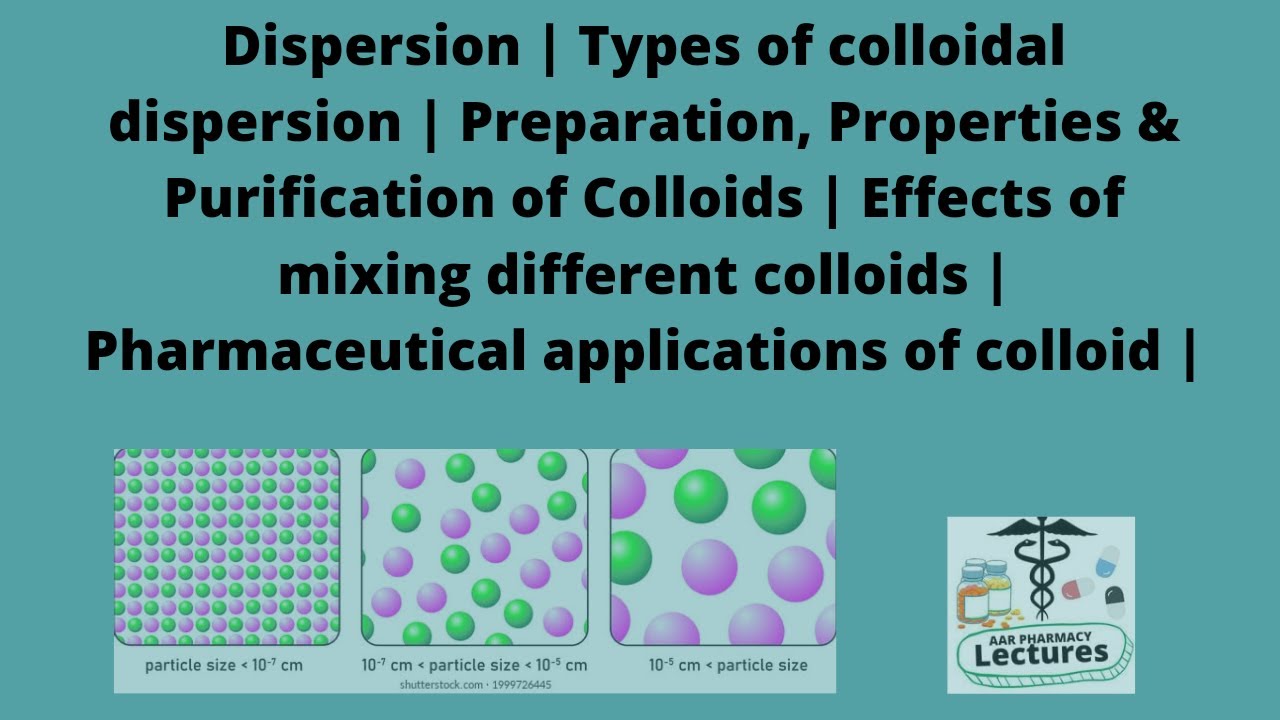 Dispersion | Types of colloidal dispersion | Preparation, Properties & Purification of Colloids | Effects of mixing different colloids | Pharmaceutical applications of colloid |

particle size < $10^{-7}$ cm

$10^{-7}$ cm < particle size < $10^{-5}$ cm

$10^{-5}$ cm < particle size

shutterstock.com · 1999726445

AAR PHARMACY Lectures